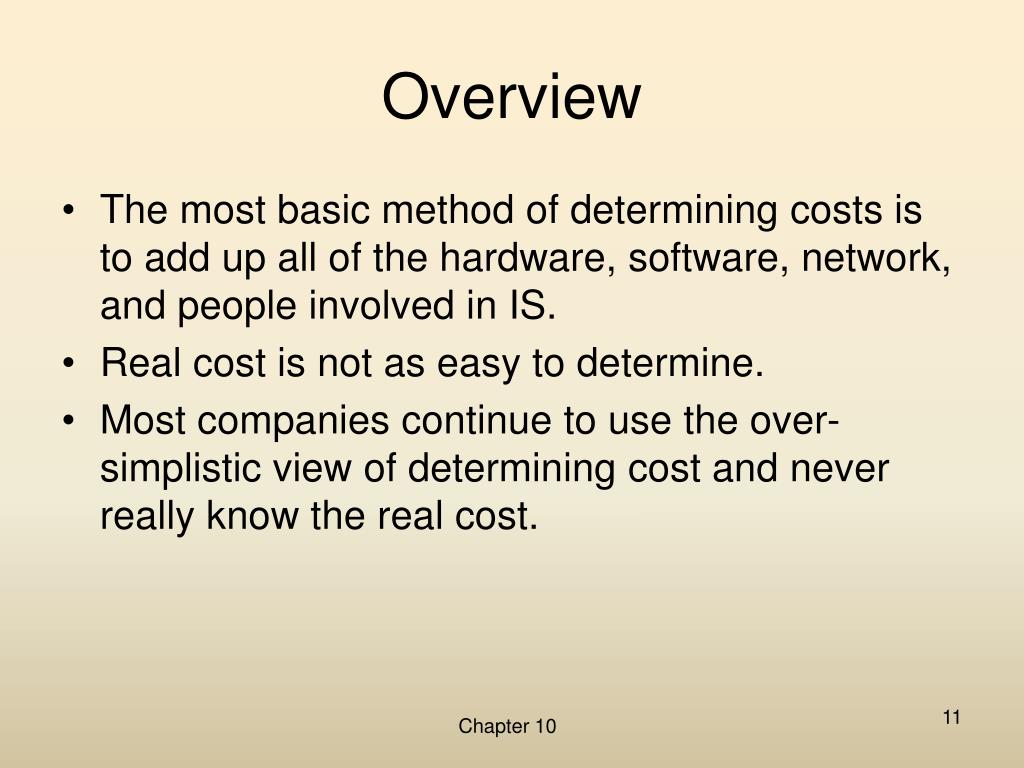 Overview

• The most basic method of determining costs is to add up all of the hardware, software, network, and people involved in IS.
• Real cost is not as easy to determine.
• Most companies continue to use the over-simplistic view of determining cost and never really know the real cost.

Chapter 10

11